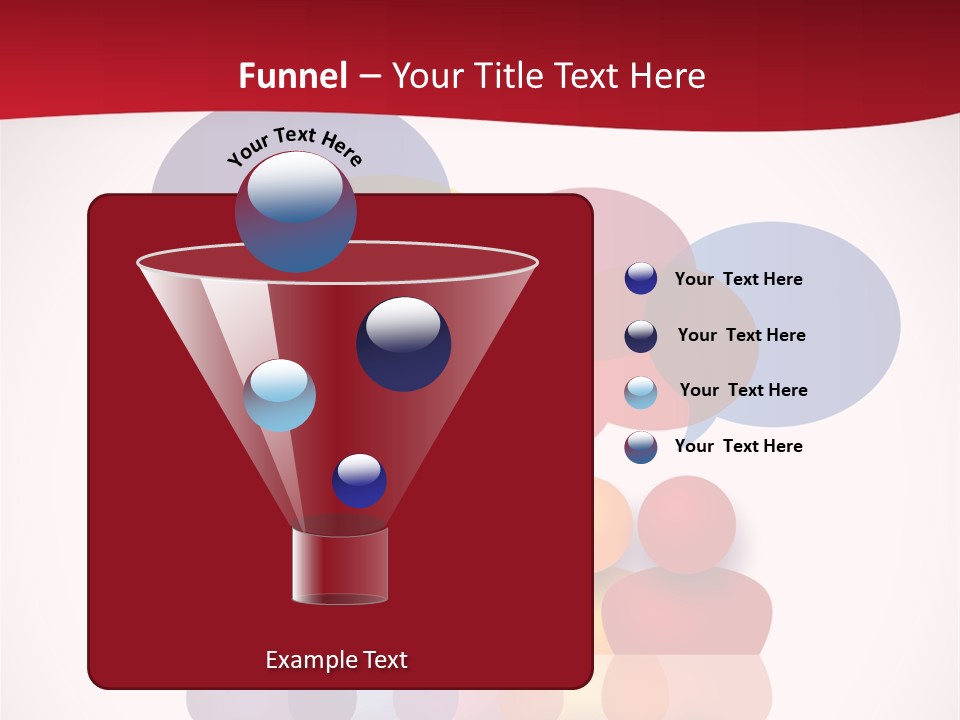 Funnel – Your Title Text Here

Your Text Here

Your Text Here

Your Text Here

Your Text Here

Your Text Here

Example Text